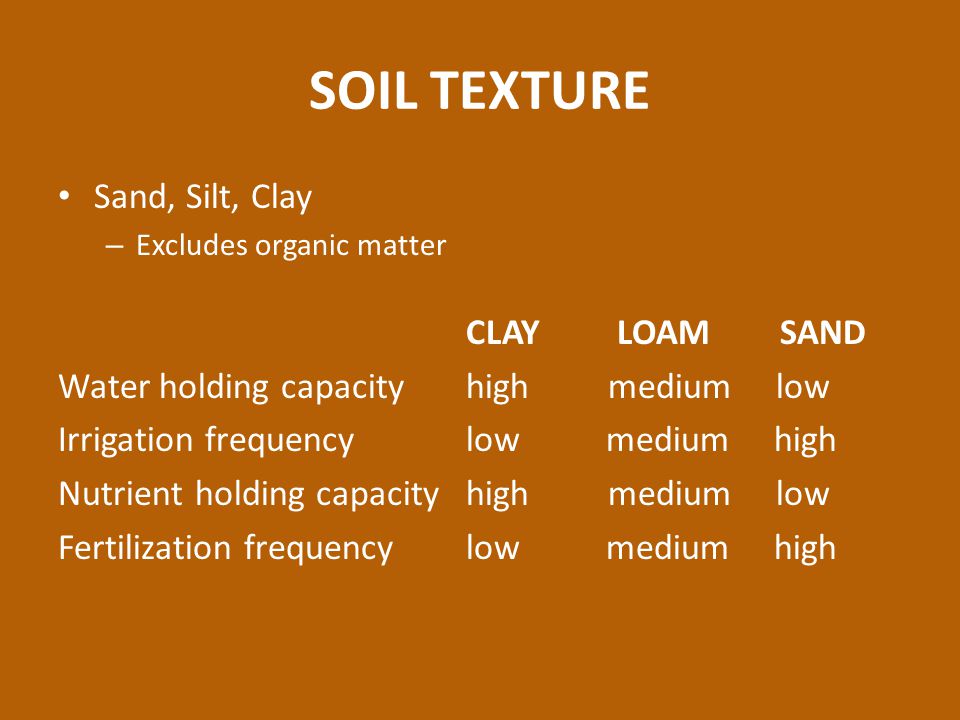 SOIL TEXTURE

• Sand, Silt, Clay
– Excludes organic matter

| | CLAY | LOAM | SAND |
|---|---|---|---|
| Water holding capacity | high | medium | low |
| Irrigation frequency | low | medium | high |
| Nutrient holding capacity | high | medium | low |
| Fertilization frequency | low | medium | high |